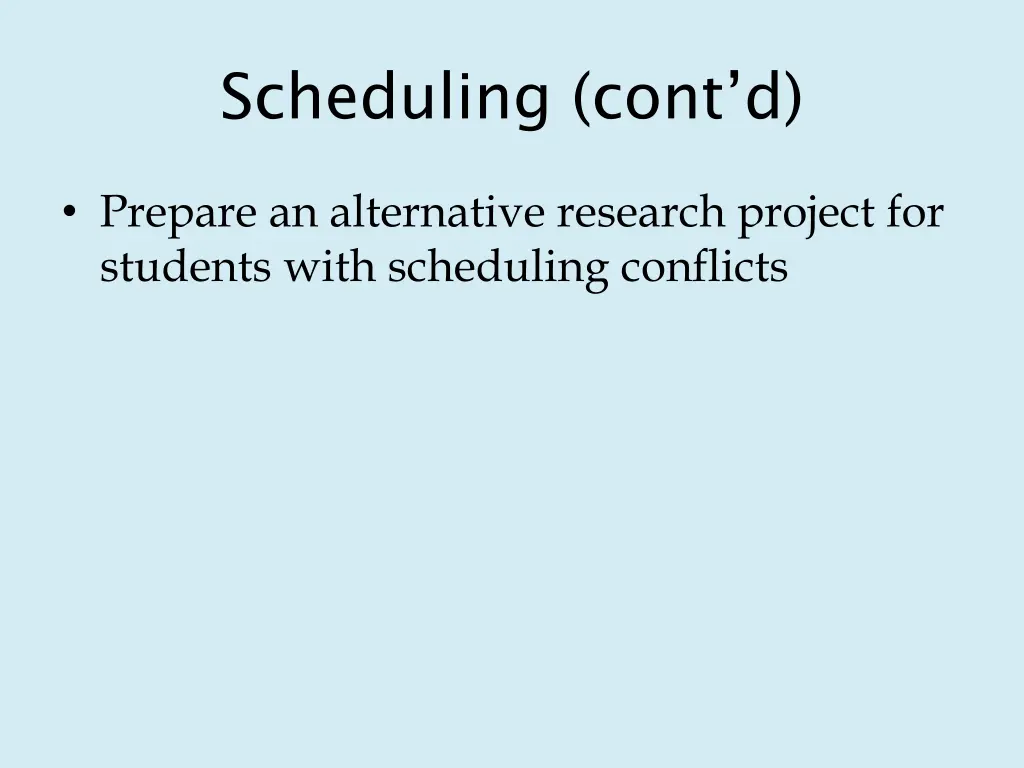 Scheduling (cont’d)

• Prepare an alternative research project for students with scheduling conflicts